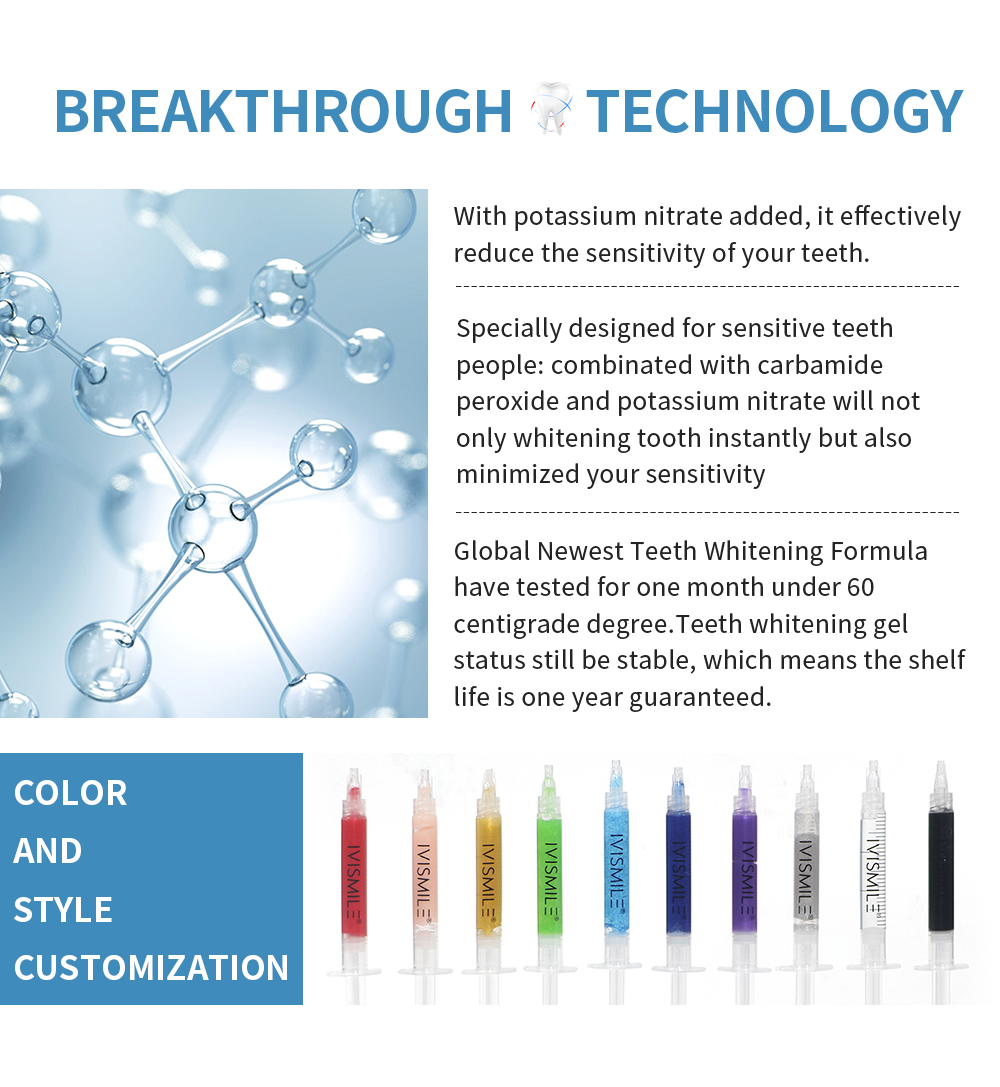 BREAKTHROUGH TECHNOLOGY

With potassium nitrate added, it effectively reduce the sensitivity of your teeth.

Specially designed for sensitive teeth people: combinated with carbamide peroxide and potassium nitrate will not only whitening tooth instantly but also minimized your sensitivity

Global Newest Teeth Whitening Formula have tested for one month under 60 centigrade degree.Teeth whitening gel status still be stable, which means the shelf life is one year guaranteed.

COLOR
AND
STYLE
CUSTOMIZATION

IVISMILE IVISMILE IVISMILE IVISMILE IVISMILE IVISMILE IVISMILE IVISMILE IVISMILE